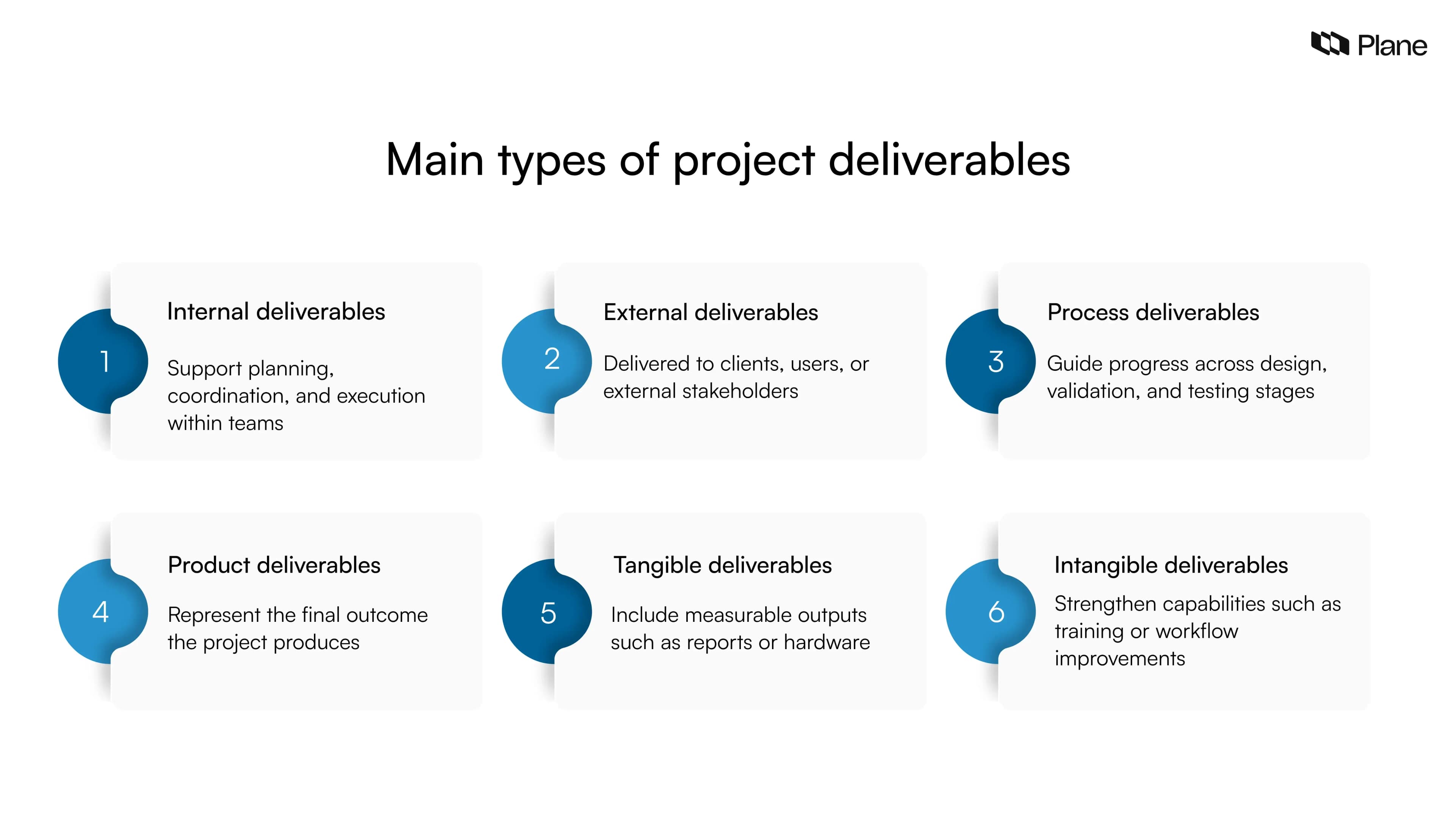 Plane

Main types of project deliverables

1

Internal deliverables

Support planning, coordination, and execution within teams

2

External deliverables

Delivered to clients, users, or external stakeholders

3

Process deliverables

Guide progress across design, validation, and testing stages

4

Product deliverables

Represent the final outcome the project produces

5

Tangible deliverables

Include measurable outputs such as reports or hardware

6

Intangible deliverables

Strengthen capabilities such as training or workflow improvements